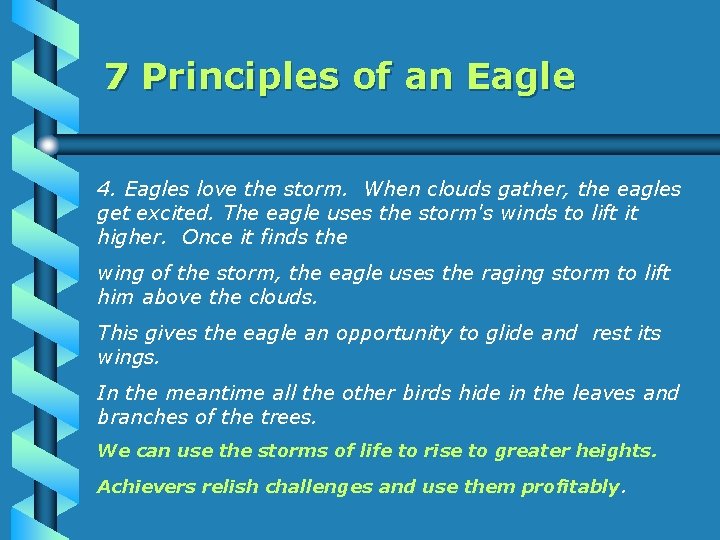 7 Principles of an Eagle

4. Eagles love the storm. When clouds gather, the eagles get excited. The eagle uses the storm's winds to lift it higher. Once it finds the

wing of the storm, the eagle uses the raging storm to lift him above the clouds.

This gives the eagle an opportunity to glide and rest its wings.

In the meantime all the other birds hide in the leaves and branches of the trees.

We can use the storms of life to rise to greater heights.

Achievers relish challenges and use them profitably.